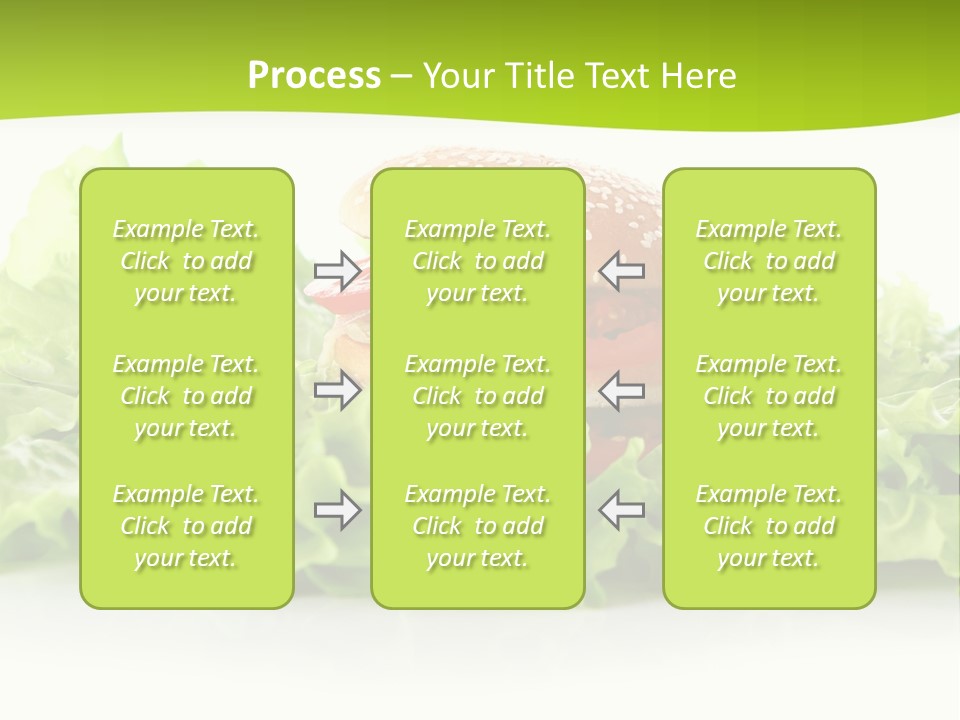 Process – Your Title Text Here

Example Text. Click to add your text.

Example Text. Click to add your text.

Example Text. Click to add your text.

Example Text. Click to add your text.

Example Text. Click to add your text.

Example Text. Click to add your text.

Example Text. Click to add your text.

Example Text. Click to add your text.

Example Text. Click to add your text.